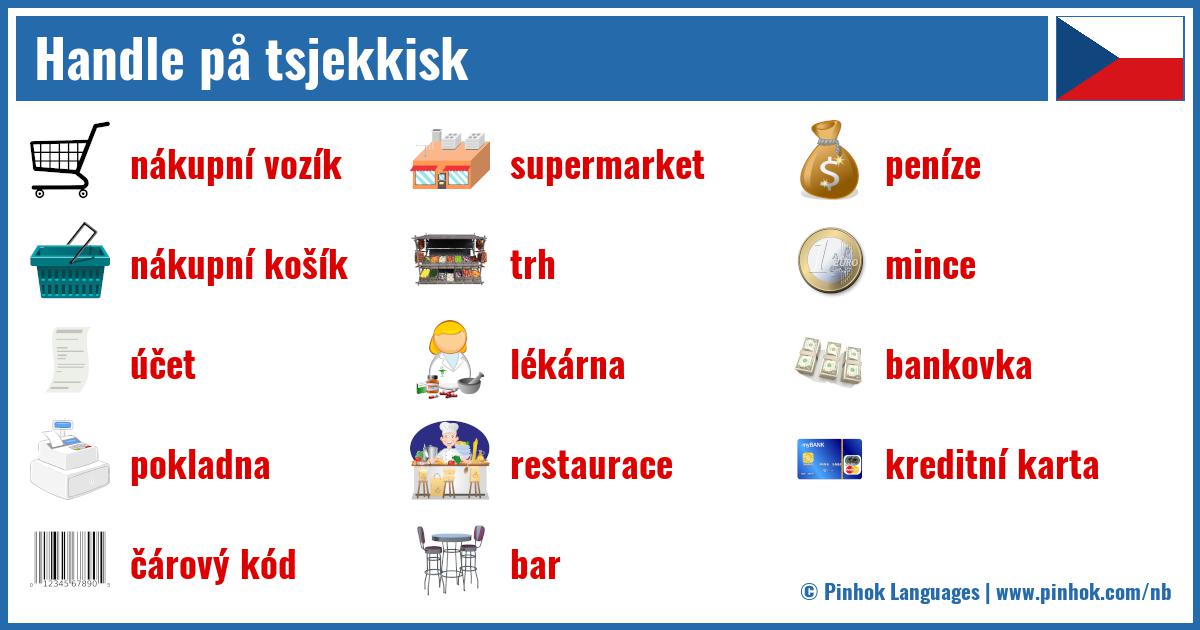 Handle på tsjekkisk

nákupní vozík

nákupní košík

účet

pokladna

čárový kód

supermarket

trh

lékárna

restaurace

bar

peníze

mince

bankovka

kreditní karta

© Pinhok Languages | www.pinhok.com/nb